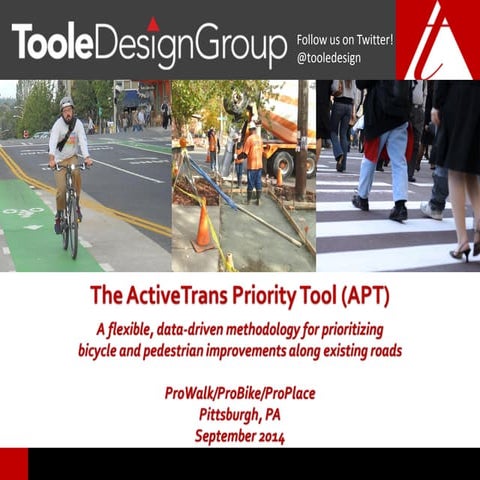 TooleDesignGroup

Follow us on Twitter! @tooledesign

The ActiveTrans Priority Tool (APT)

A flexible, data-driven methodology for prioritizing bicycle and pedestrian improvements along existing roads

ProWalk/ProBike/ProPlace
Pittsburgh, PA
September 2014